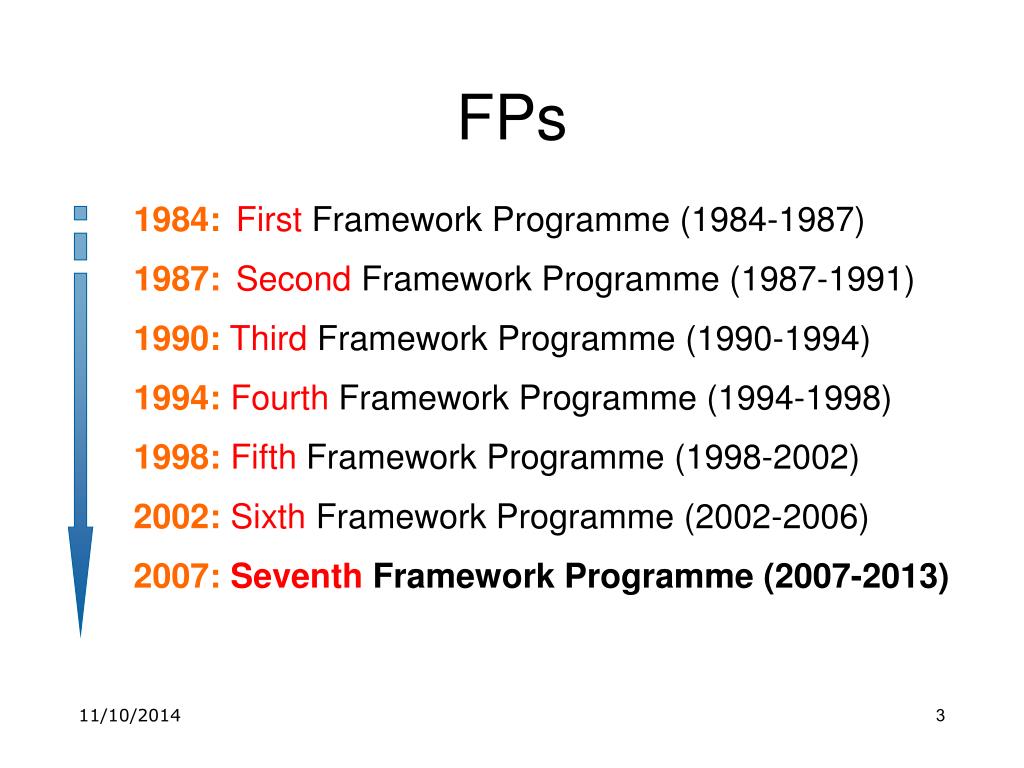 FPs

1984: First Framework Programme (1984-1987)

1987: Second Framework Programme (1987-1991)

1990: Third Framework Programme (1990-1994)

1994: Fourth Framework Programme (1994-1998)

1998: Fifth Framework Programme (1998-2002)

2002: Sixth Framework Programme (2002-2006)

2007: Seventh Framework Programme (2007-2013)

11/10/2014

3